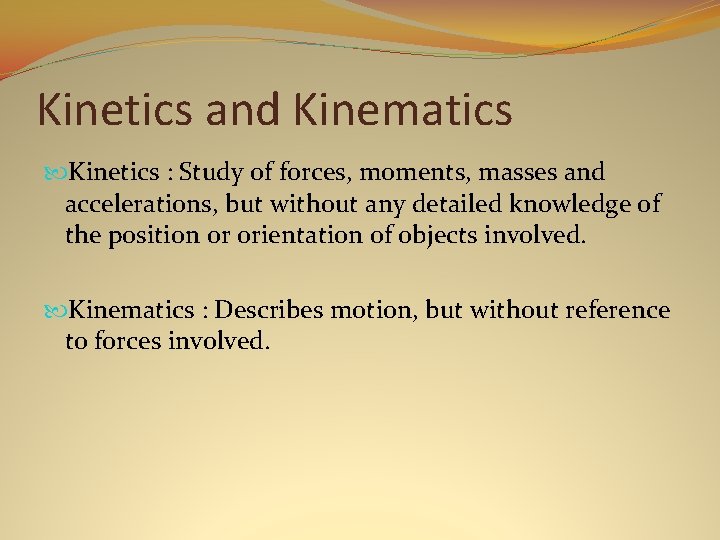 Kinetics and Kinematics

Kinetics : Study of forces, moments, masses and accelerations, but without any detailed knowledge of the position or orientation of objects involved.

Kinematics : Describes motion, but without reference to forces involved.